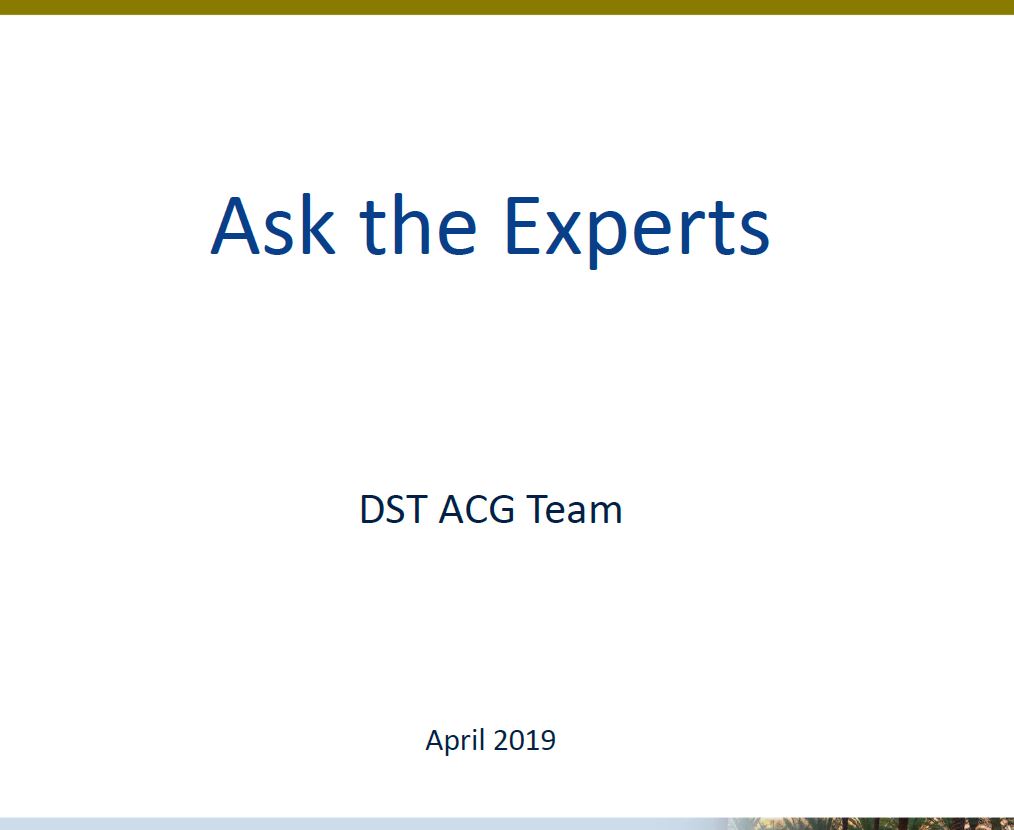 Ask the Experts

DST ACG Team

April 2019